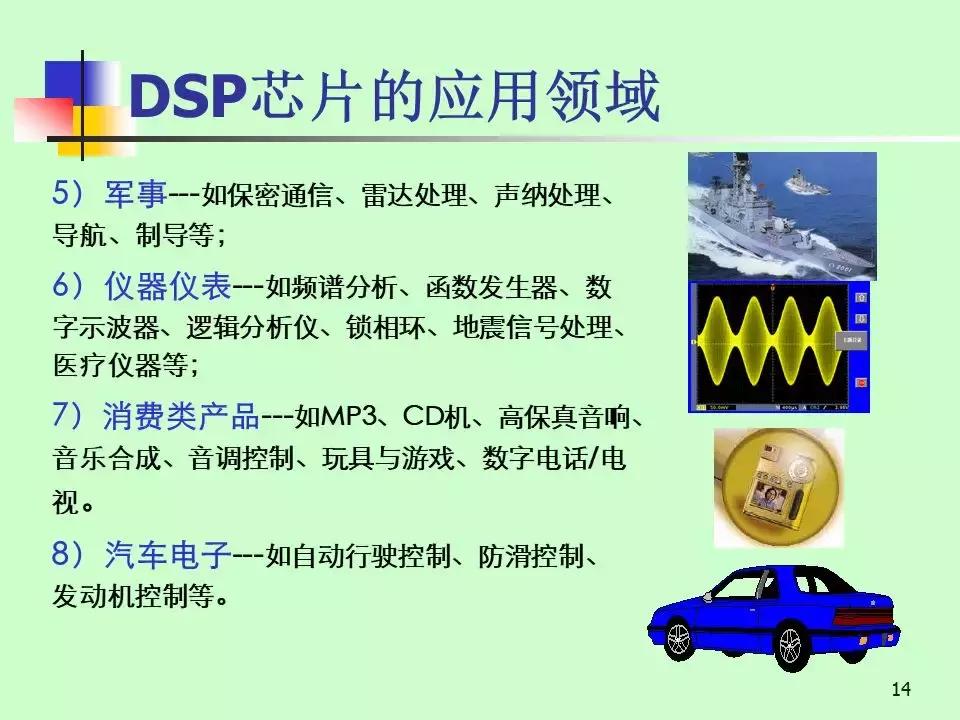 DSP芯片的应用领域

5）军事---如保密通信、雷达处理、声纳处理、导航、制导等；

6）仪器仪表---如频谱分析、函数发生器、数字示波器、逻辑分析仪、锁相环、地震信号处理、医疗仪器等；

7）消费类产品---如MP3、CD机、高保真音响、音乐合成、音调控制、玩具与游戏、数字电话/电视。

8）汽车电子---如自动行驶控制、防滑控制、发动机控制等。

14